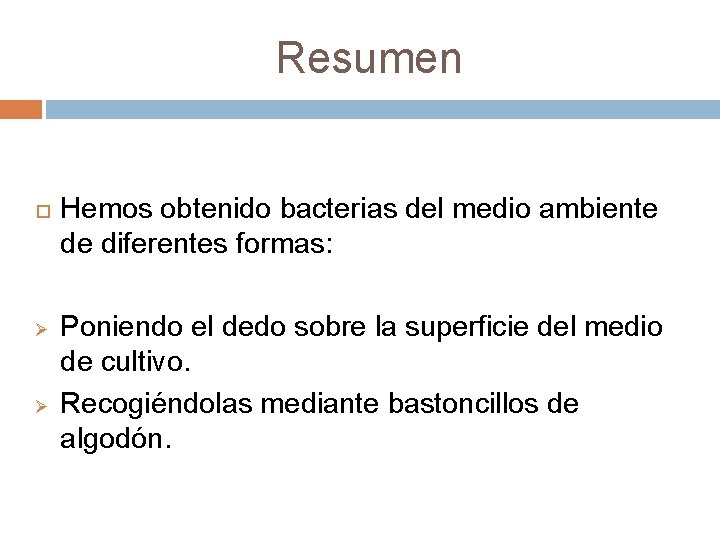 Resumen

Hemos obtenido bacterias del medio ambiente de diferentes formas:

Poniendo el dedo sobre la superficie del medio de cultivo.

Recogiéndolas mediante bastoncillos de algodón.